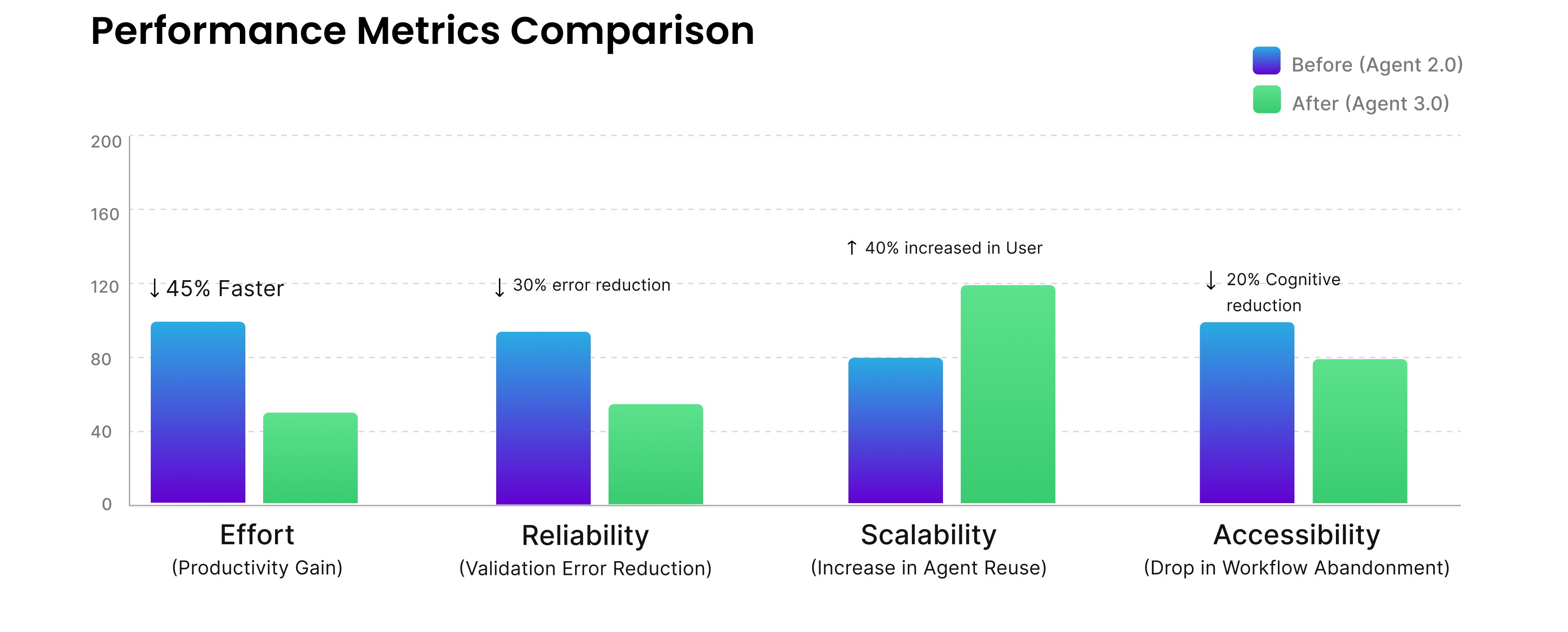 Performance Metrics Comparison

Before (Agent 2.0)
After (Agent 3.0)

200
160
120
80
40
0

↓ 45% Faster
↓ 30% error reduction
↑ 40% increased in User
↓ 20% Cognitive reduction

Effort
(Productivity Gain)

Reliability
(Validation Error Reduction)

Scalability
(Increase in Agent Reuse)

Accessibility
(Drop in Workflow Abandonment)